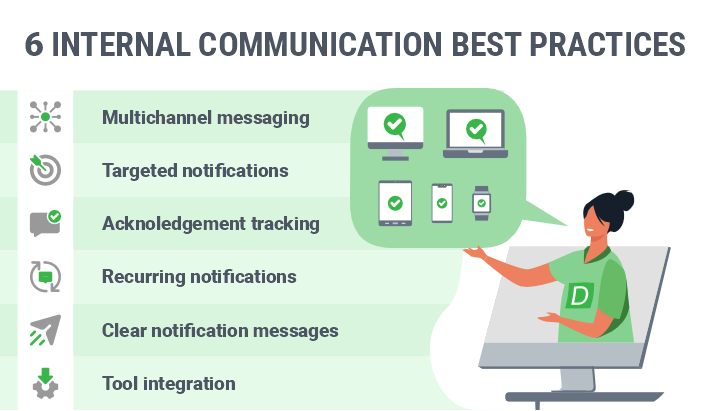 6 INTERNAL COMMUNICATION BEST PRACTICES

Multichannel messaging

Targeted notifications

Acknoledgement tracking

Recurring notifications

Clear notification messages

Tool integration

D